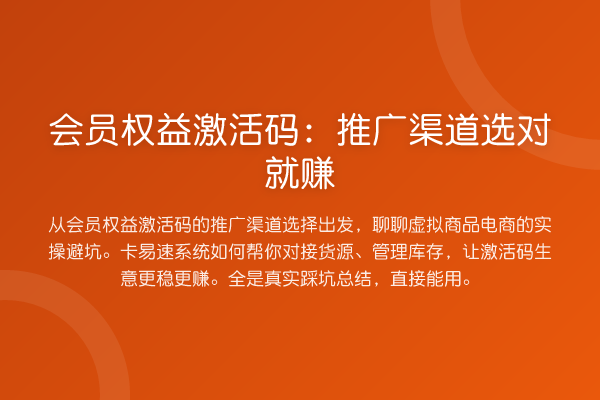 会员权益激活码：推广渠道选对就赚

从会员权益激活码的推广渠道选择出发，聊聊虚拟商品电商的实操避坑。卡易速系统如何帮你对接货源、管理库存，让激活码生意更稳更赚。全是真实踩坑总结，直接能用。